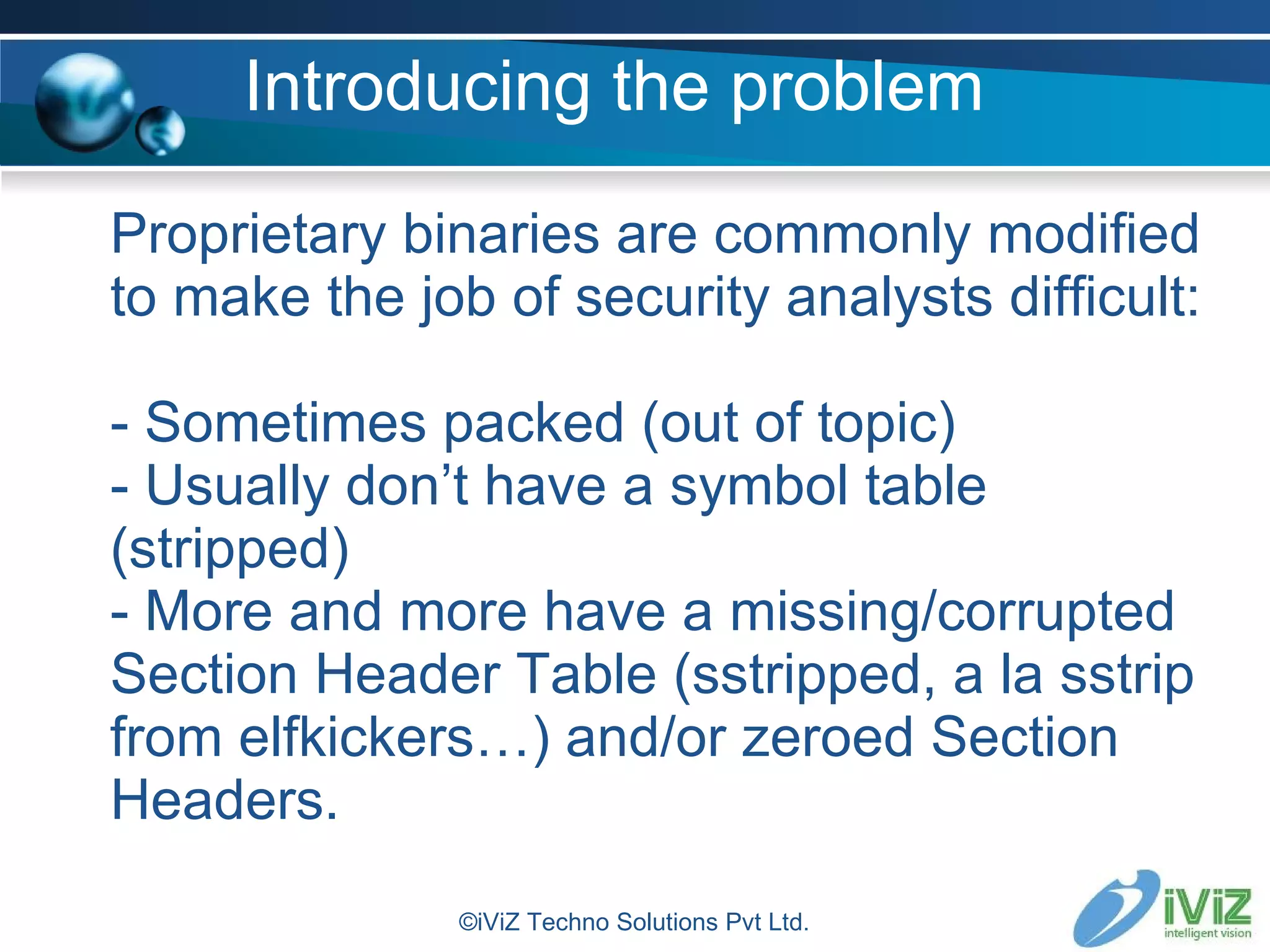 Introducing the problem

Proprietary binaries are commonly modified to make the job of security analysts difficult:

- Sometimes packed (out of topic)
- Usually don’t have a symbol table (stripped)
- More and more have a missing/corrupted Section Header Table (sstripped, a la sstrip from elfkickers…) and/or zeroed Section Headers.

©iViZ Techno Solutions Pvt Ltd.

iViZ
intelligent vision